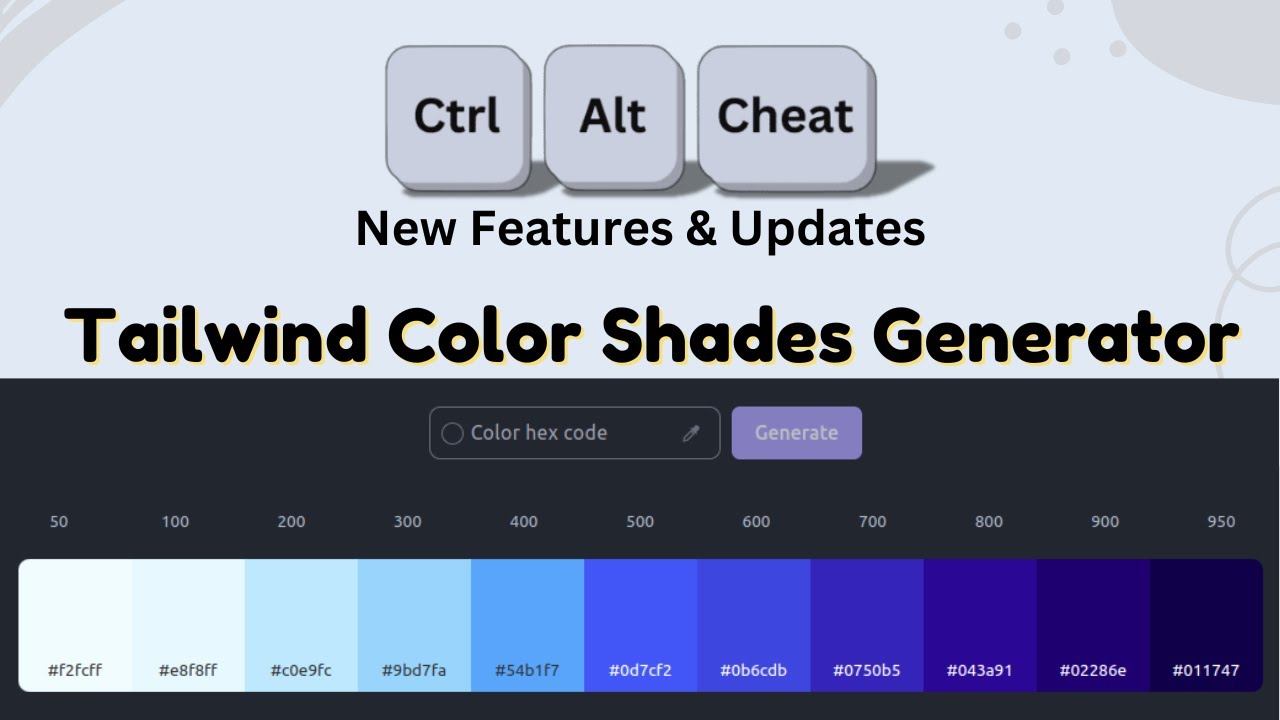 Ctrl Alt Cheat

New Features & Updates

Tailwind Color Shades Generator

Color hex code

Generate

| 50 | 100 | 200 | 300 | 400 | 500 | 600 | 700 | 800 | 900 | 950 |
|---|---|---|---|---|---|---|---|---|---|---|
| #f2fcff | #e8f8ff | #c0e9fc | #9bd7fa | #54b1f7 | #0d7cf2 | #0b6cdb | #0750b5 | #043a91 | #02286e | #011747 |